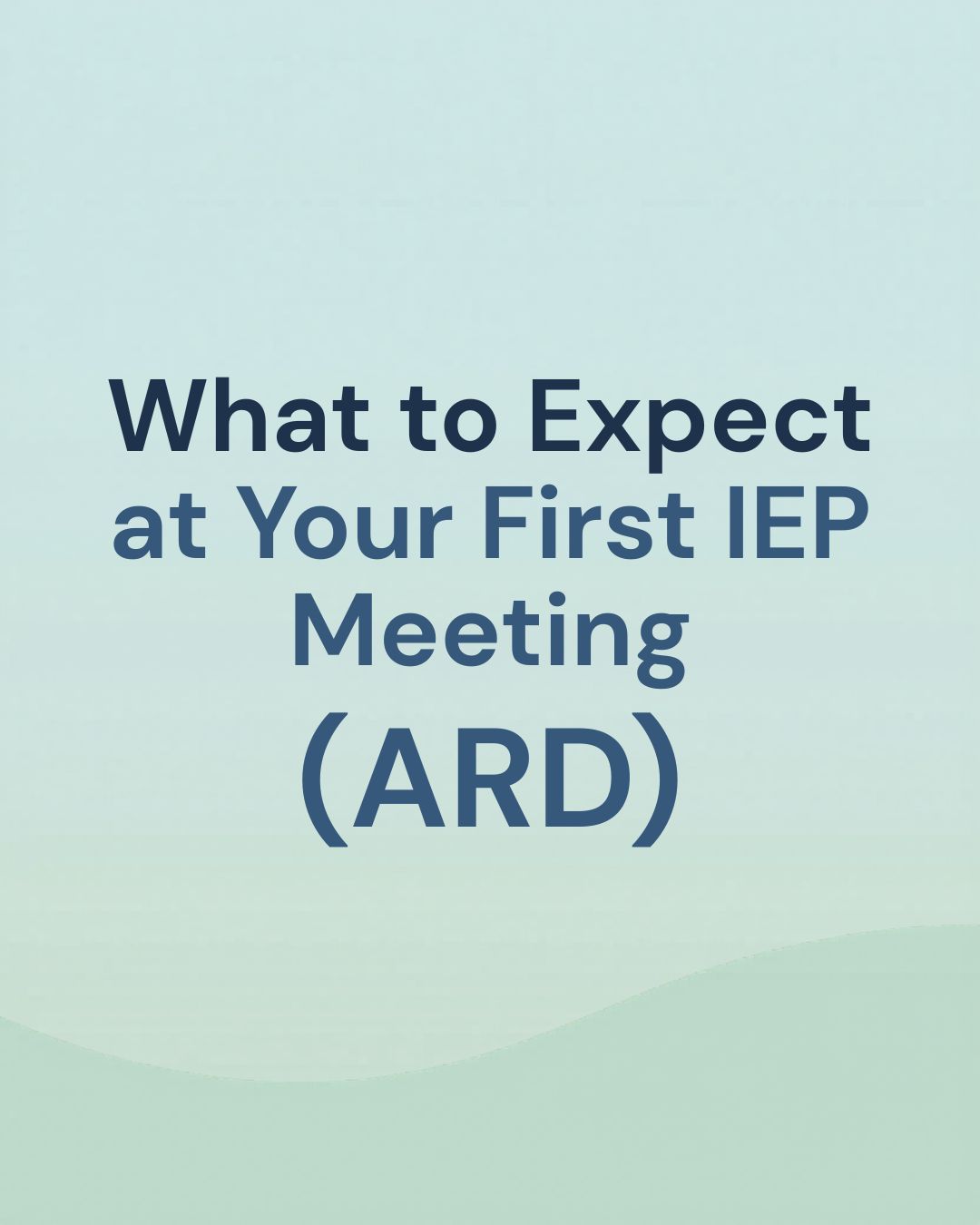 What to Expect at Your First IEP Meeting (ARD)